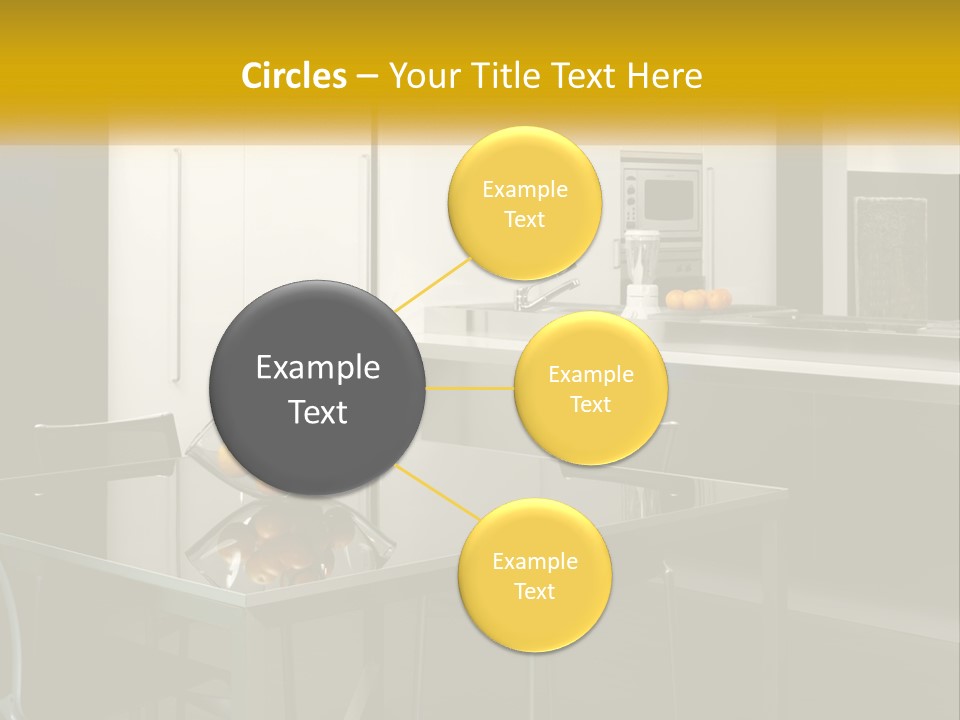 Circles – Your Title Text Here

Example Text

Example Text

Example Text

Example Text